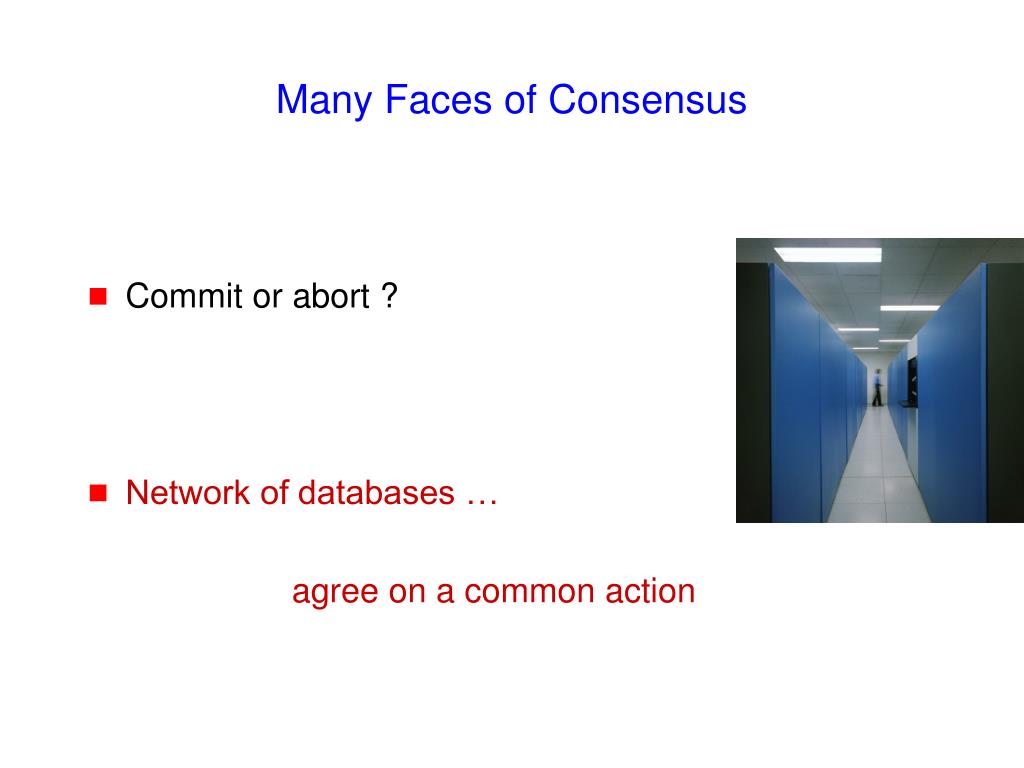 Many Faces of Consensus

Commit or abort ?

Network of databases …

agree on a common action